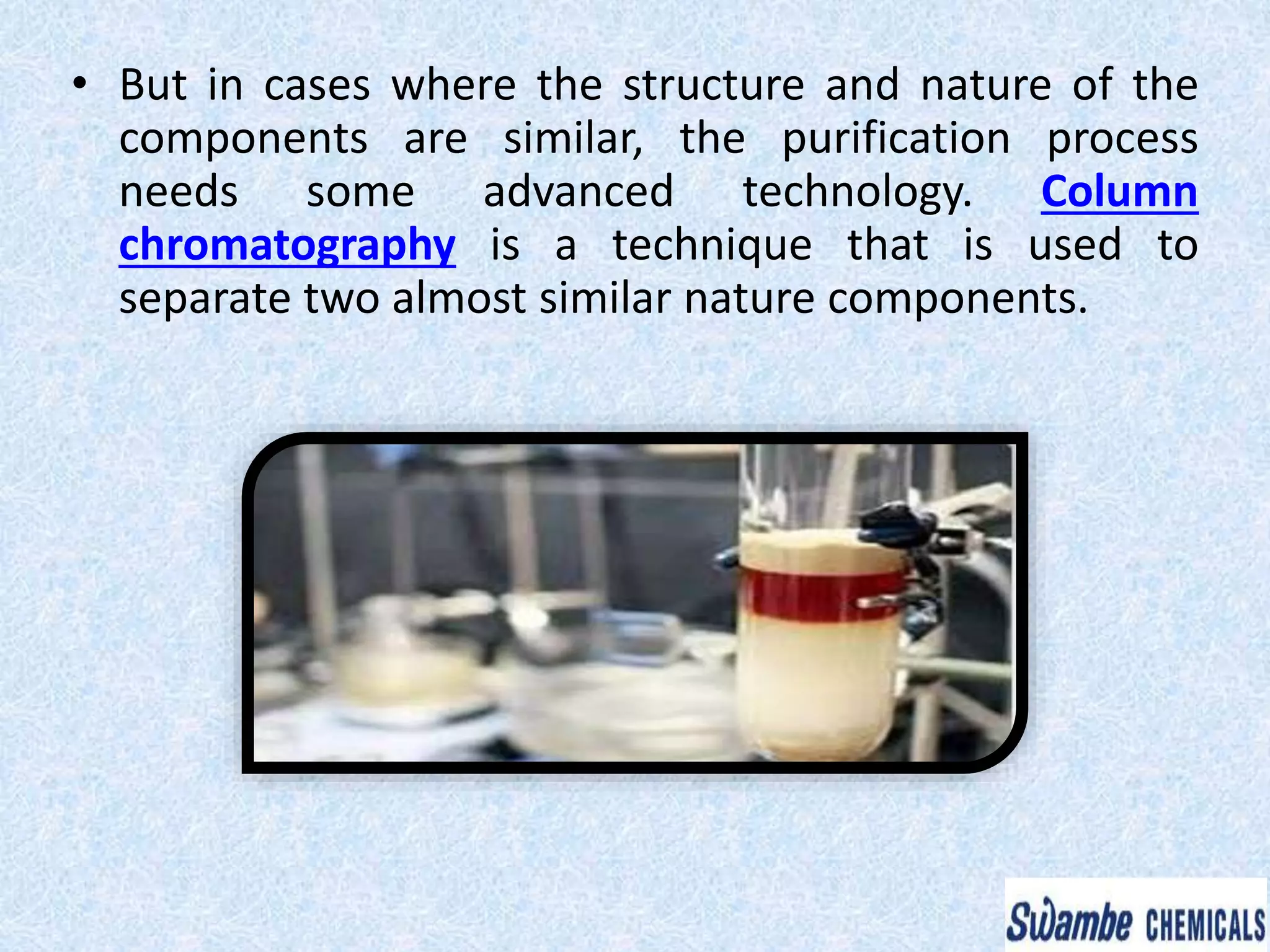 • But in cases where the structure and nature of the components are similar, the purification process needs some advanced technology. Column chromatography is a technique that is used to separate two almost similar nature components.

Swambe CHEMICALS